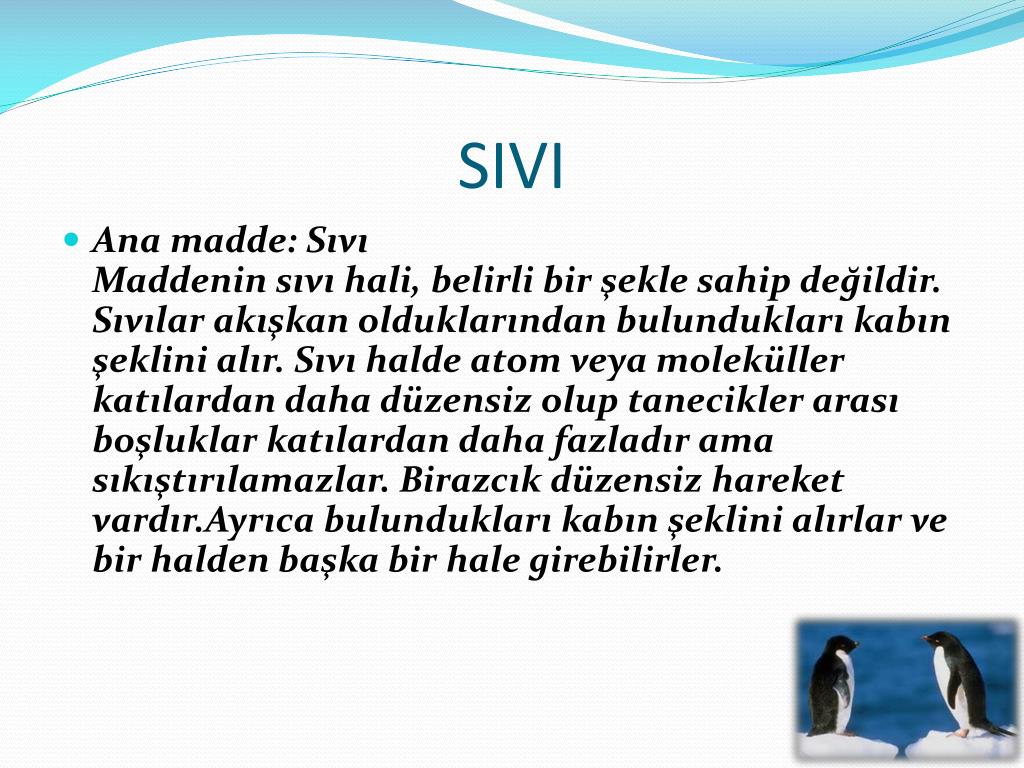 SIVI

Ana madde: Sıvı
Maddenin sıvı hali, belirli bir şekle sahip değildir. Sıvılar akışkan olduklarından bulundukları kabın şeklini alır. Sıvı halde atom veya moleküller katılardan daha düzensiz olup tanecikler arası boşluklar katılardan daha fazladır ama sıkıştırılamazlar. Birazcık düzensiz hareket vardır.Ayrıca bulundukları kabın şeklini alırlar ve bir halden başka bir hale girebilirler.